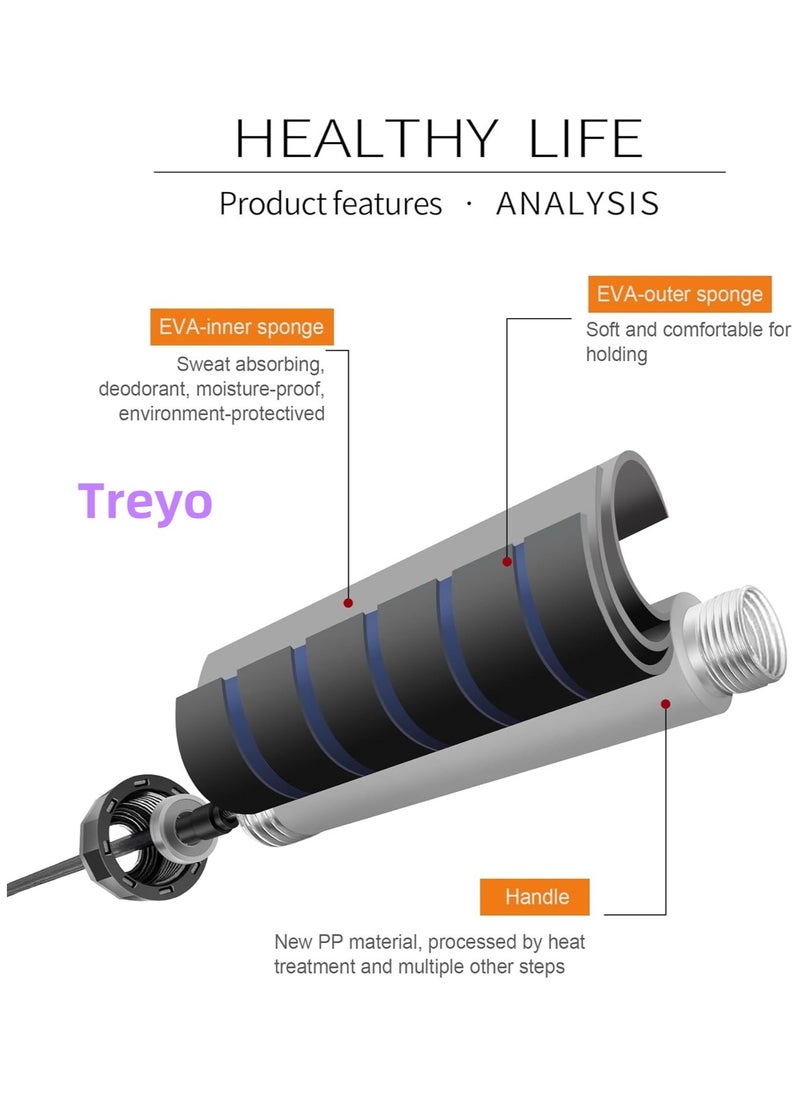 HEALTHY LIFE

Product features · ANALYSIS

EVA-inner sponge

Sweat absorbing, deodorant, moisture-proof, environment-protectived

EVA-outer sponge

Soft and comfortable for holding

Treyo

Handle

New PP material, processed by heat treatment and multiple other steps